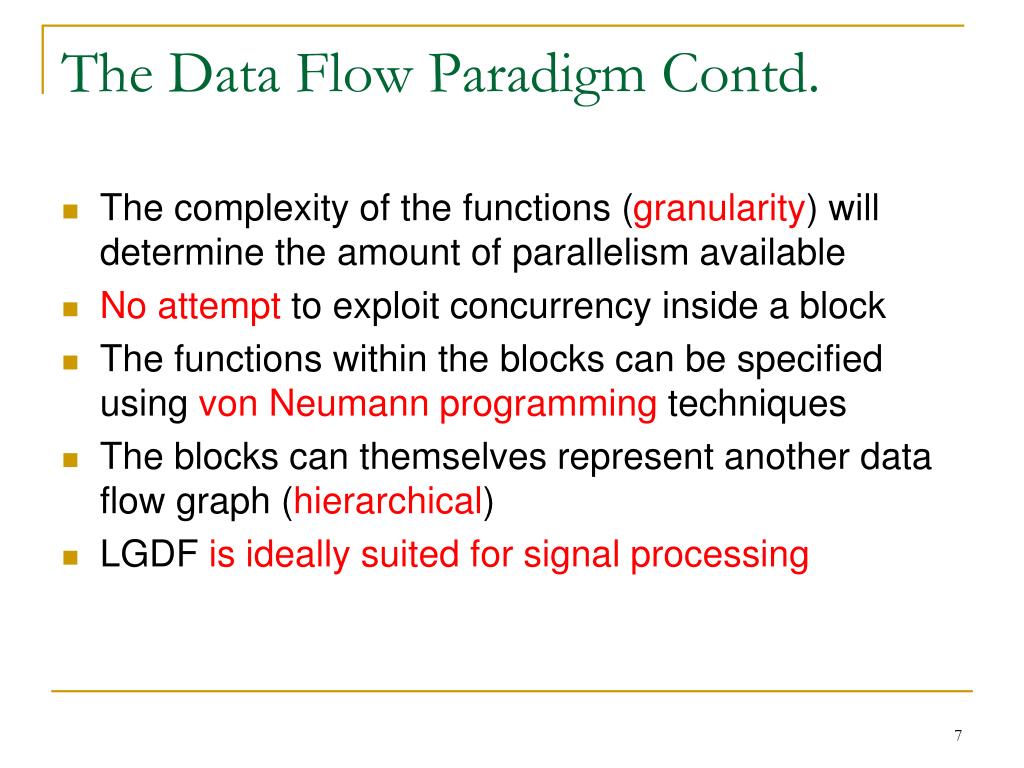 The Data Flow Paradigm Contd.

- The complexity of the functions (granularity) will determine the amount of parallelism available
- No attempt to exploit concurrency inside a block
- The functions within the blocks can be specified using von Neumann programming techniques
- The blocks can themselves represent another data flow graph (hierarchical)
- LGDF is ideally suited for signal processing

7